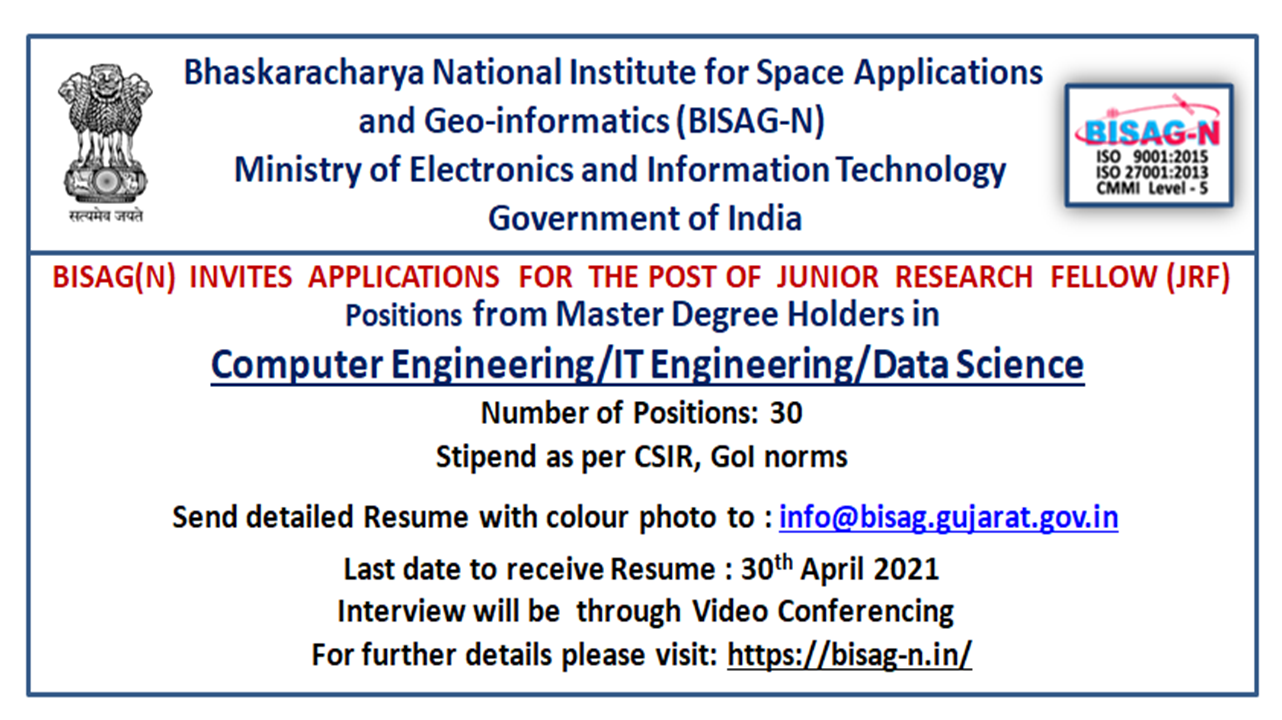 सत्यमेव जयते

Bhaskaracharya National Institute for Space Applications and Geo-informatics (BISAG-N)
Ministry of Electronics and Information Technology
Government of India

BISAG-N
ISO 9001:2015
ISO 27001:2013
CMMI Level - 5

BISAG(N) INVITES APPLICATIONS FOR THE POST OF JUNIOR RESEARCH FELLOW (JRF) Positions from Master Degree Holders in

Computer Engineering/IT Engineering/Data Science

Number of Positions: 30
Stipend as per CSIR, GoI norms

Send detailed Resume with colour photo to : info@bisag.gujarat.gov.in

Last date to receive Resume : 30$^{th}$ April 2021
Interview will be through Video Conferencing
For further details please visit: https://bisag-n.in/